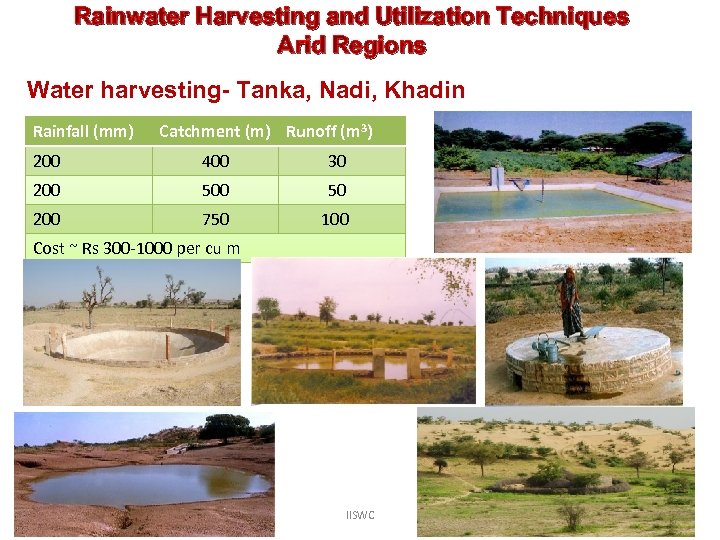 Rainwater Harvesting and Utilization Techniques
Arid Regions

Water harvesting- Tanka, Nadi, Khadin

| Rainfall (mm) | Catchment (m) | Runoff ($m^3$) |
|---|---|---|
| 200 | 400 | 30 |
| 200 | 500 | 50 |
| 200 | 750 | 100 |
| Cost ~ Rs 300-1000 per cu m | | |

IISWC